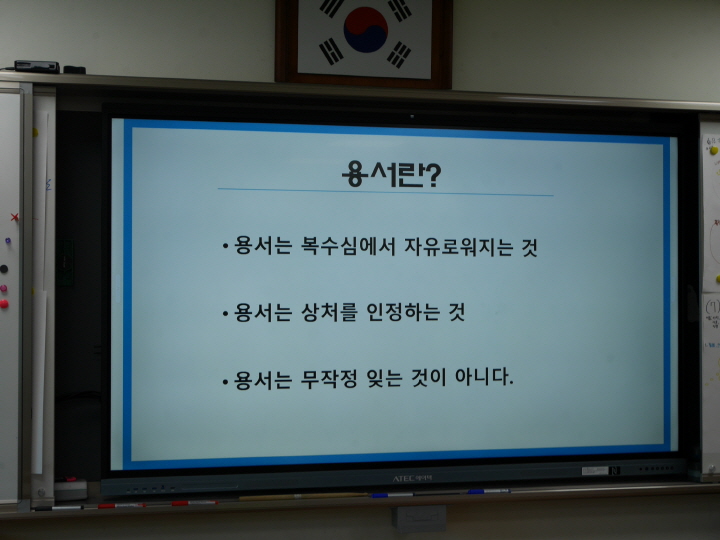 용서란?

• 용서는 복수심에서 자유로워지는 것

• 용서는 상처를 인정하는 것

• 용서는 무작정 잊는 것이 아니다.

ATEC 에이텍